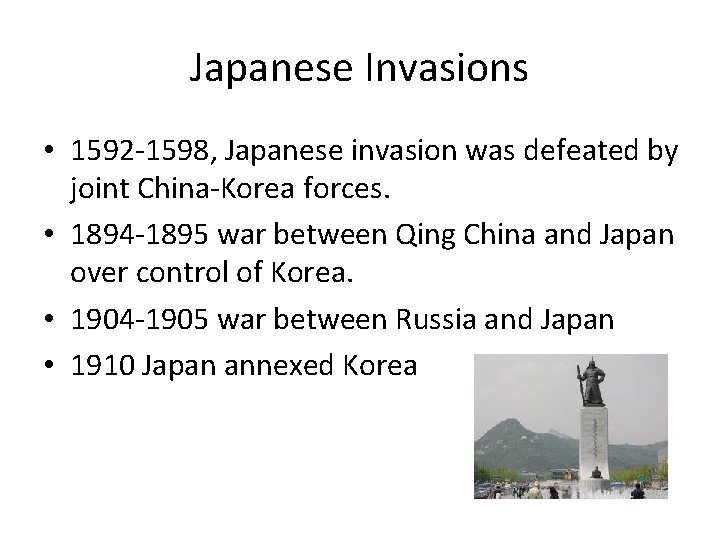 Japanese Invasions

• 1592-1598, Japanese invasion was defeated by joint China-Korea forces.
• 1894-1895 war between Qing China and Japan over control of Korea.
• 1904-1905 war between Russia and Japan
• 1910 Japan annexed Korea